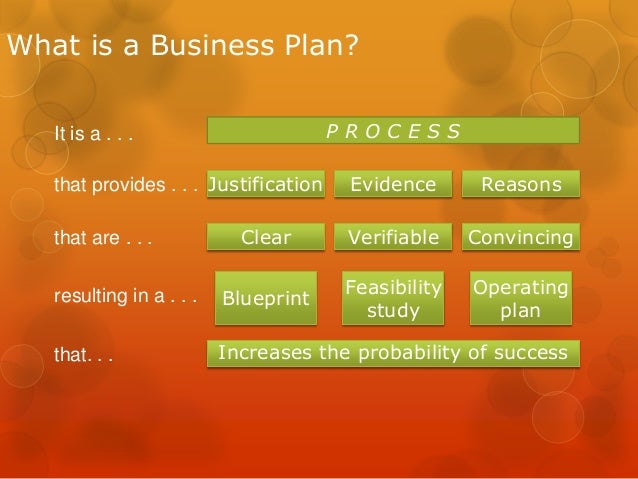 What is a Business Plan?

It is a . . . P R O C E S S

that provides . . . Justification Evidence Reasons

that are . . . Clear Verifiable Convincing

resulting in a . . . Blueprint Feasibility study Operating plan

that. . . Increases the probability of success